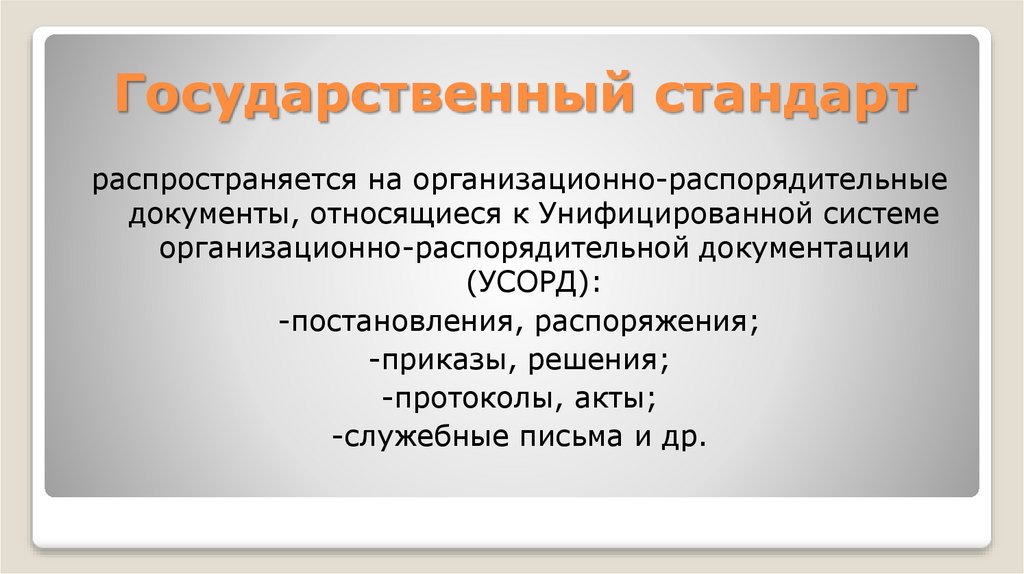 Государственный стандарт

распространяется на организационно-распорядительные документы, относящиеся к Унифицированной системе организационно-распорядительной документации (УСОРД):

-постановления, распоряжения;

-приказы, решения;

-протоколы, акты;

-служебные письма и др.